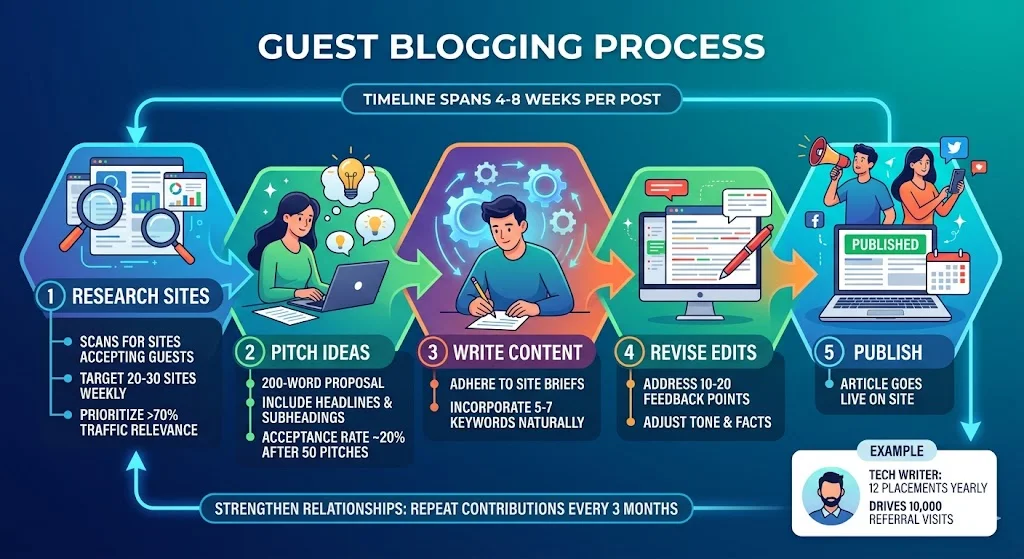 GUEST BLOGGING PROCESS

TIMELINE SPANS 4-8 WEEKS PER POST

1 RESEARCH SITES
SCANS FOR SITES ACCEPTING GUESTS
TARGET 20-30 SITES WEEKLY
PRIORITIZE >70% TRAFFIC RELEVANCE

2 PITCH IDEAS
200-WORD PROPOSAL
INCLUDE HEADLINES & SUBHEADINGS
ACCEPTANCE RATE ~20% AFTER 50 PITCHES

3 WRITE CONTENT
ADHERE TO SITE BRIEFS
INCORPORATE 5-7 KEYWORDS NATURALLY

4 REVISE EDITS
ADDRESS 10-20 FEEDBACK POINTS
ADJUST TONE & FACTS

PUBLISHED

5 PUBLISH
ARTICLE GOES LIVE ON SITE

EXAMPLE
TECH WRITER: 12 PLACEMENTS YEARLY
DRIVES 10,000 REFERRAL VISITS

STRENGTHEN RELATIONSHIPS: REPEAT CONTRIBUTIONS EVERY 3 MONTHS